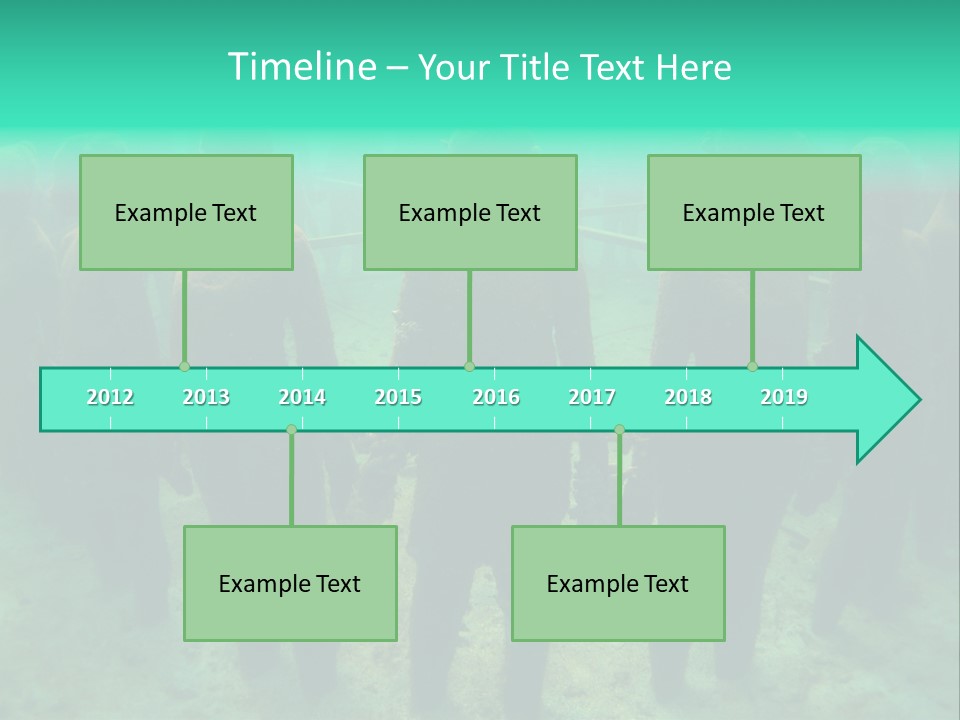 Timeline – Your Title Text Here

Example Text

Example Text

Example Text

2012 2013 2014 2015 2016 2017 2018 2019

Example Text

Example Text